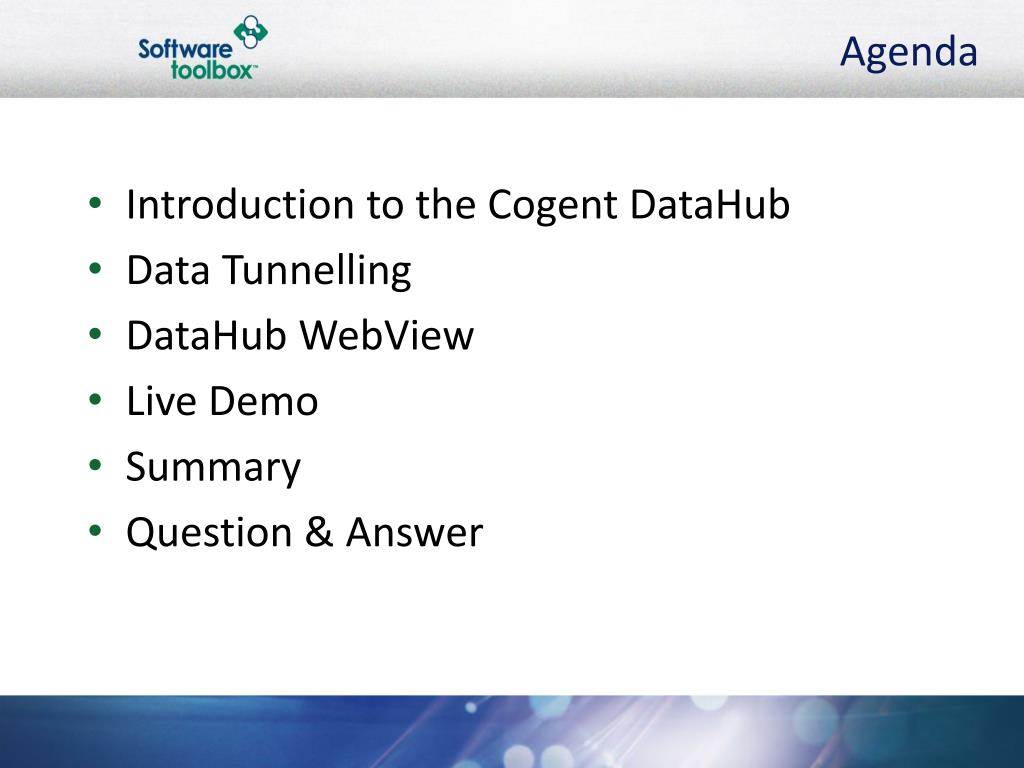 Software toolbox™

Agenda

• Introduction to the Cogent DataHub
• Data Tunnelling
• DataHub WebView
• Live Demo
• Summary
• Question & Answer